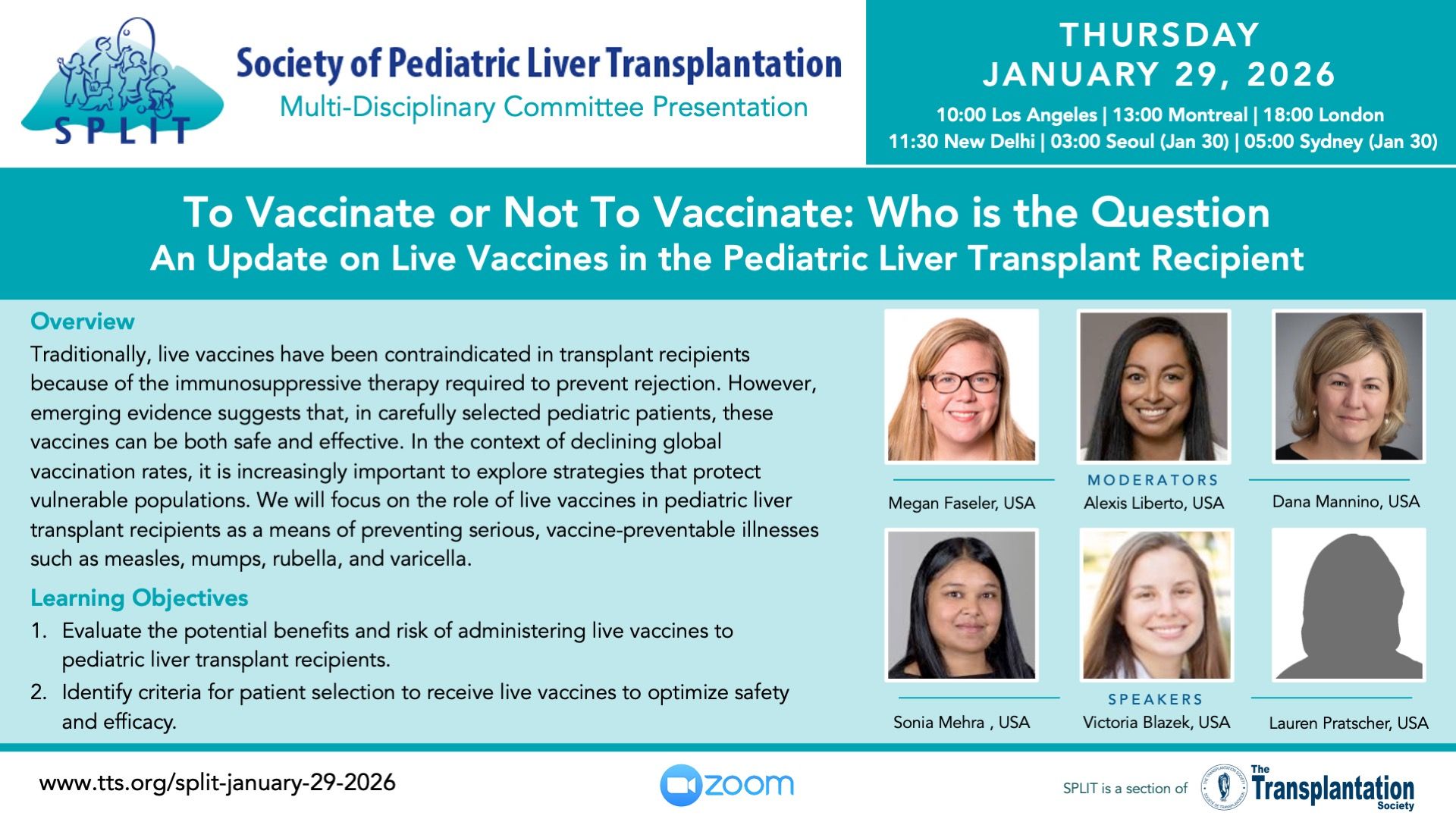 SPLIT

Society of Pediatric Liver Transplantation
Multi-Disciplinary Committee Presentation

THURSDAY
JANUARY 29, 2026
10:00 Los Angeles | 13:00 Montreal | 18:00 London
11:30 New Delhi | 03:00 Seoul (Jan 30) | 05:00 Sydney (Jan 30)

To Vaccinate or Not To Vaccinate: Who is the Question
An Update on Live Vaccines in the Pediatric Liver Transplant Recipient

Overview
Traditionally, live vaccines have been contraindicated in transplant recipients because of the immunosuppressive therapy required to prevent rejection. However, emerging evidence suggests that, in carefully selected pediatric patients, these vaccines can be both safe and effective. In the context of declining global vaccination rates, it is increasingly important to explore strategies that protect vulnerable populations. We will focus on the role of live vaccines in pediatric liver transplant recipients as a means of preventing serious, vaccine-preventable illnesses such as measles, mumps, rubella, and varicella.

Learning Objectives
1. Evaluate the potential benefits and risk of administering live vaccines to pediatric liver transplant recipients.
2. Identify criteria for patient selection to receive live vaccines to optimize safety and efficacy.

MODERATORS
Megan Faseler, USA
Alexis Liberto, USA
Dana Mannino, USA

SPEAKERS
Sonia Mehra , USA
Victoria Blazek, USA
Lauren Pratscher, USA

www.tts.org/split-january-29-2026

zoom

SPLIT is a section of The Transplantation Society